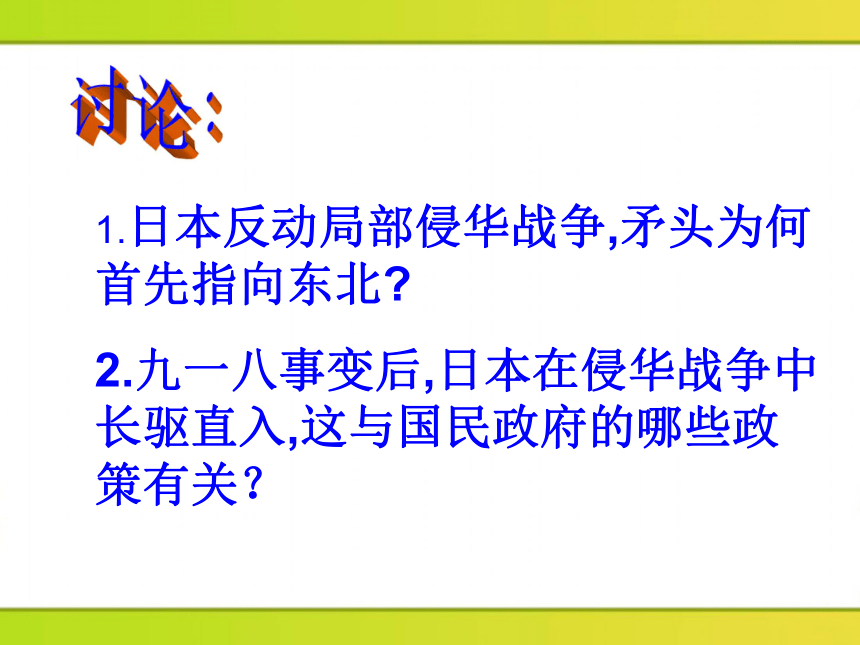 讨论:

1.日本反动局部侵华战争,矛头为何首先指向东北?

2.九一八事变后,日本在侵华战争中长驱直入,这与国民政府的哪些政策有关?